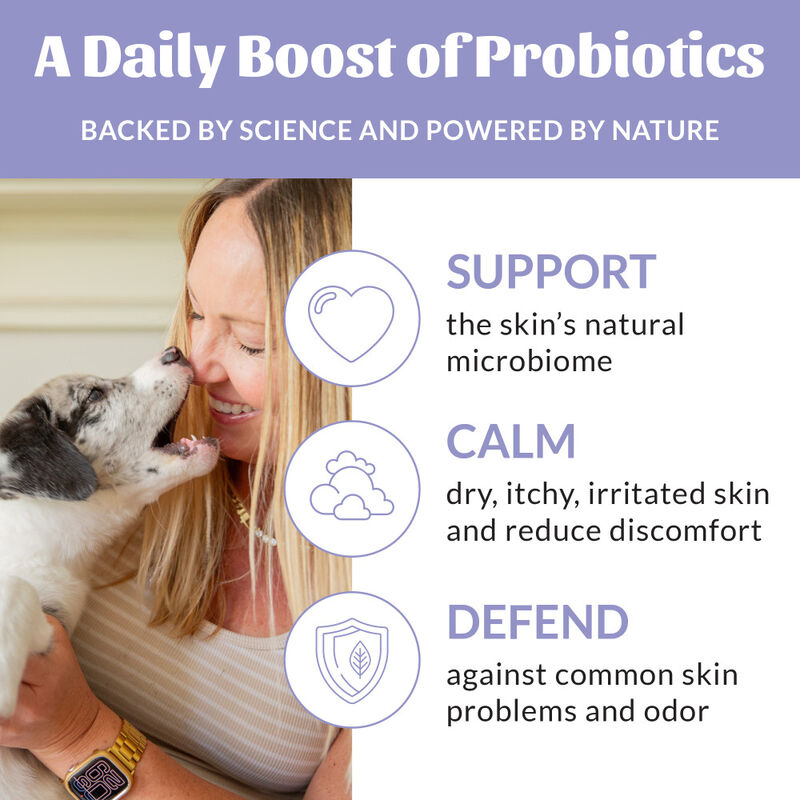 A Daily Boost of Probiotics

BACKED BY SCIENCE AND POWERED BY NATURE

SUPPORT
the skin's natural microbiome

CALM
dry, itchy, irritated skin and reduce discomfort

DEFEND
against common skin problems and odor